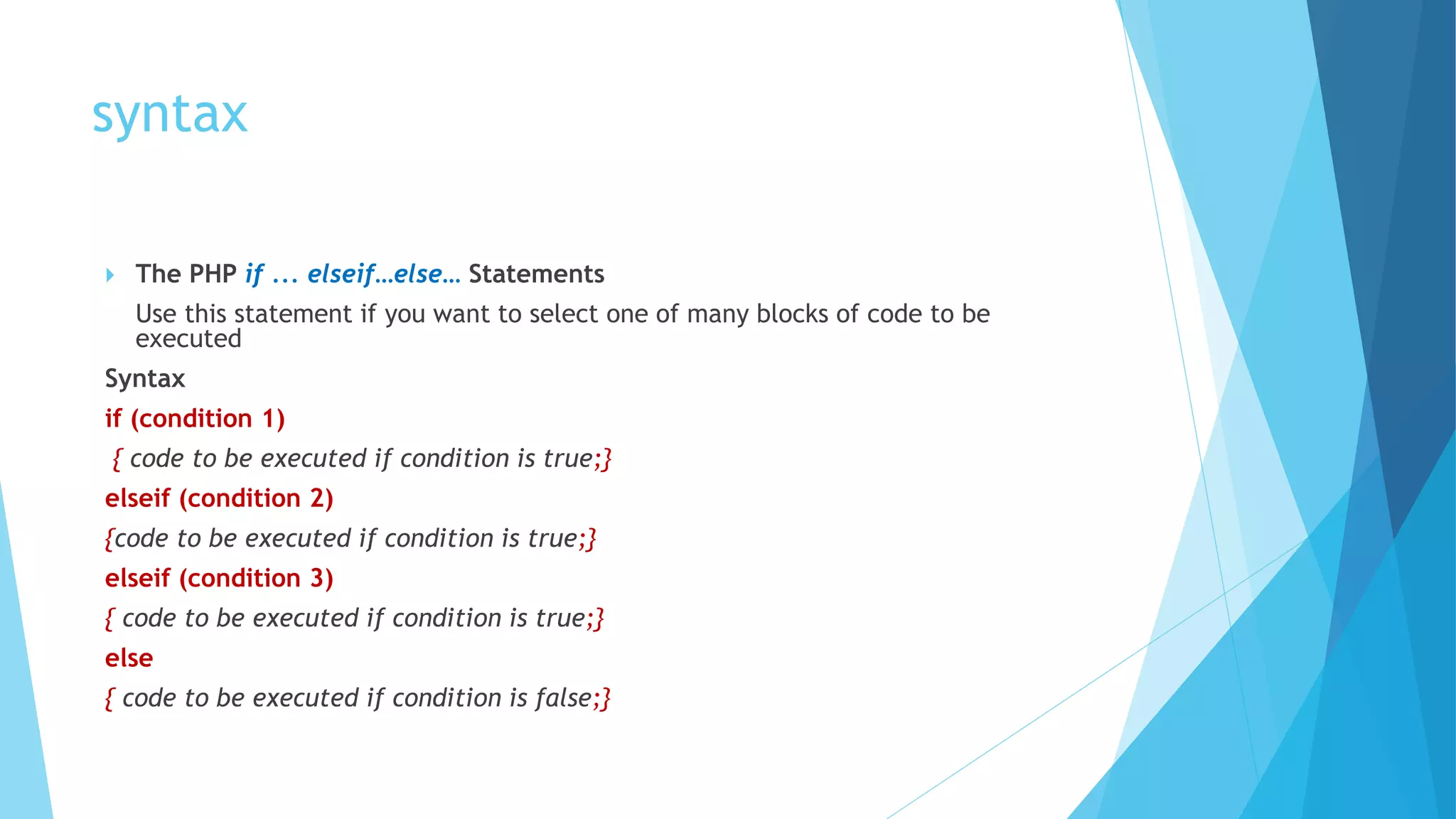 syntax

The PHP if ... elseif…else… Statements

Use this statement if you want to select one of many blocks of code to be executed

Syntax

if (condition 1)

{ code to be executed if condition is true;}

elseif (condition 2)

{code to be executed if condition is true;}

elseif (condition 3)

{ code to be executed if condition is true;}

else

{ code to be executed if condition is false;}